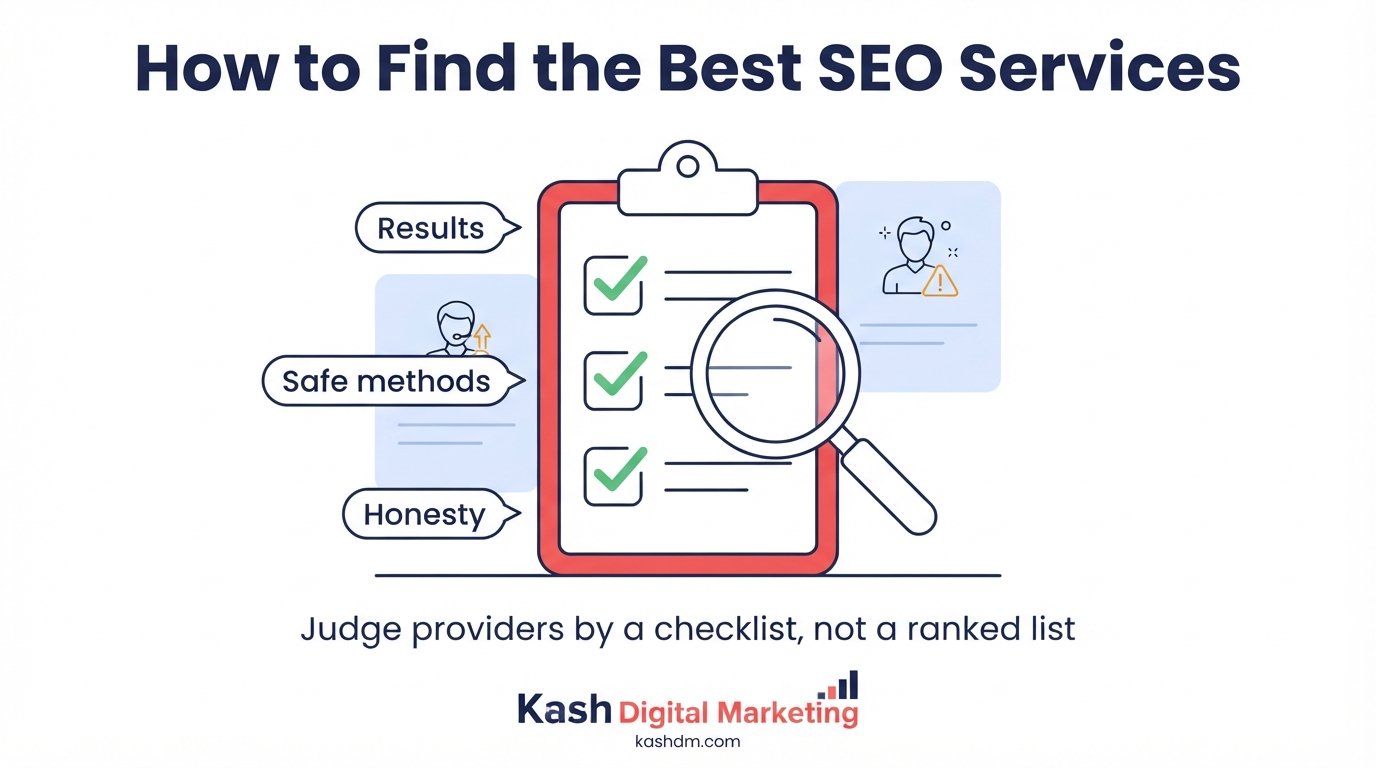 How to Find the Best SEO Services

Results

Safe methods

Honesty

Judge providers by a checklist, not a ranked list

Kash Digital Marketing
kashdm.com